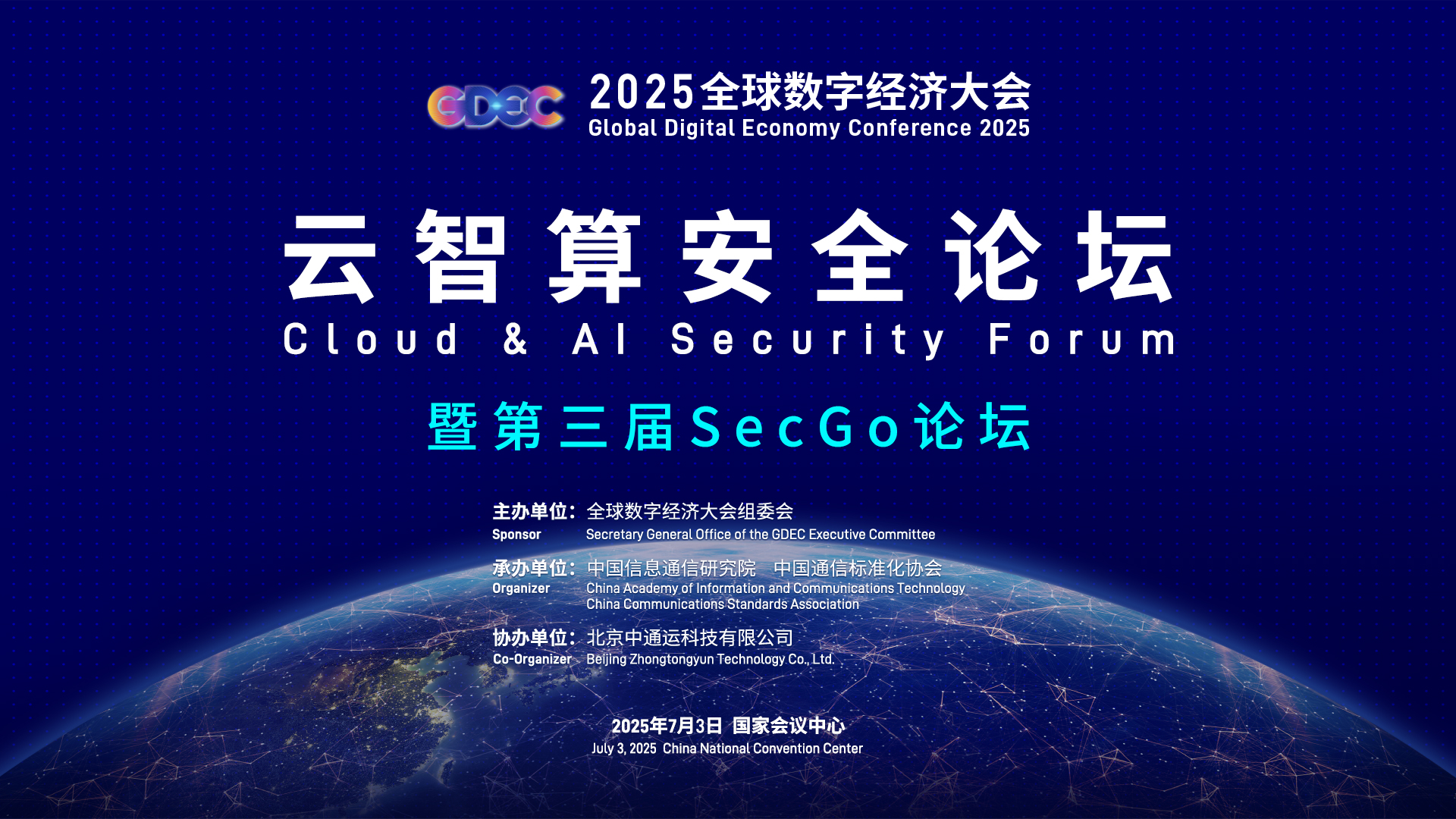 GDEC 2025全球数字经济大会
Global Digital Economy Conference 2025

云智算安全论坛
Cloud & AI Security Forum

暨第三届SecGo论坛

主办单位：全球数字经济大会组委会
Sponsor Secretary General Office of the GDEC Executive Committee

承办单位：中国信息通信研究院 中国通信标准化协会
Organizer China Academy of Information and Communications Technology
China Communications Standards Association

协办单位：北京中通运科技有限公司
Co-Organizer Beijing Zhongtongyun Technology Co., Ltd.

2025年7月3日 国家会议中心
July 3, 2025 China National Convention Center